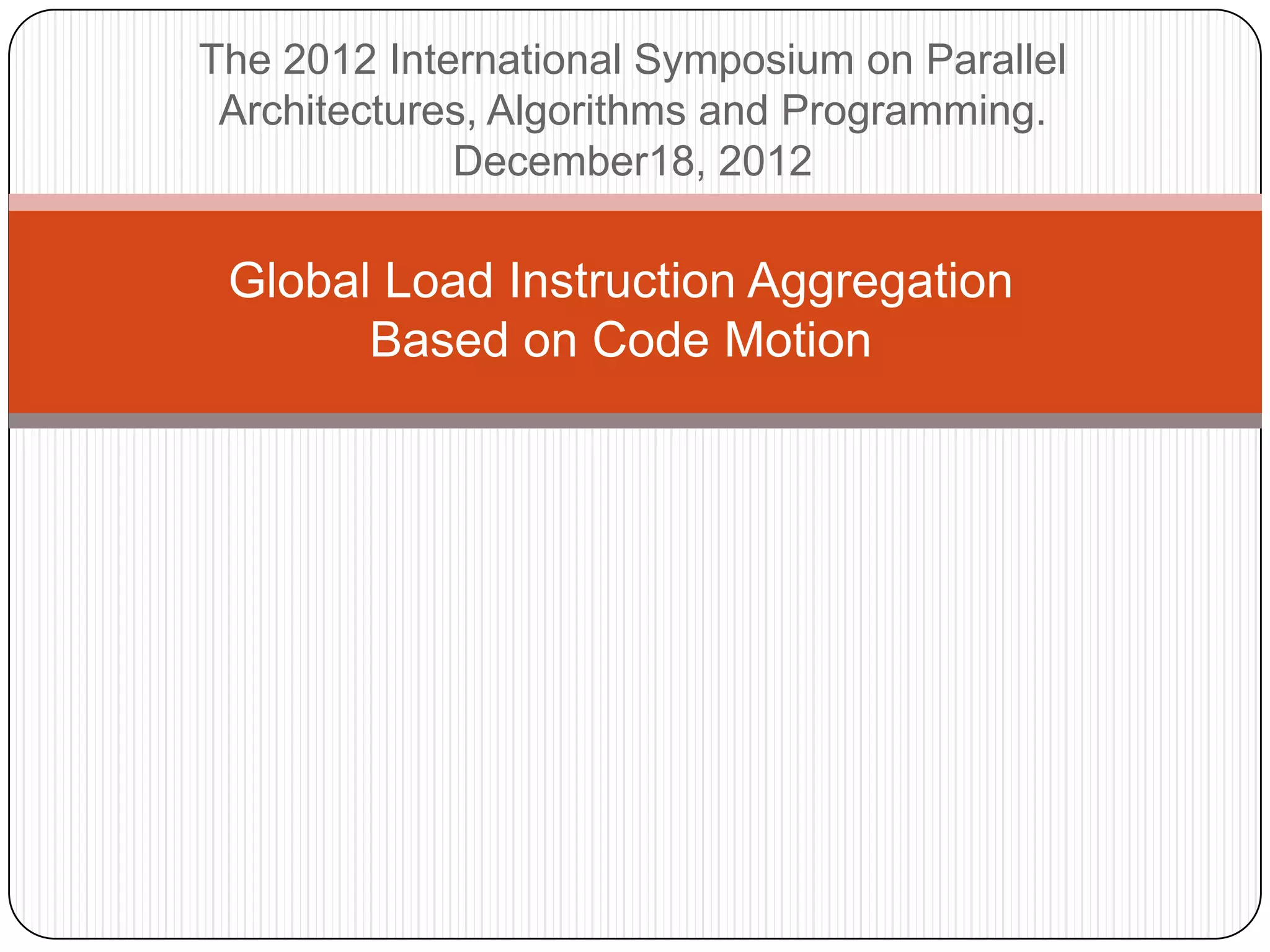 The 2012 International Symposium on Parallel Architectures, Algorithms and Programming. December18, 2012

Global Load Instruction Aggregation Based on Code Motion